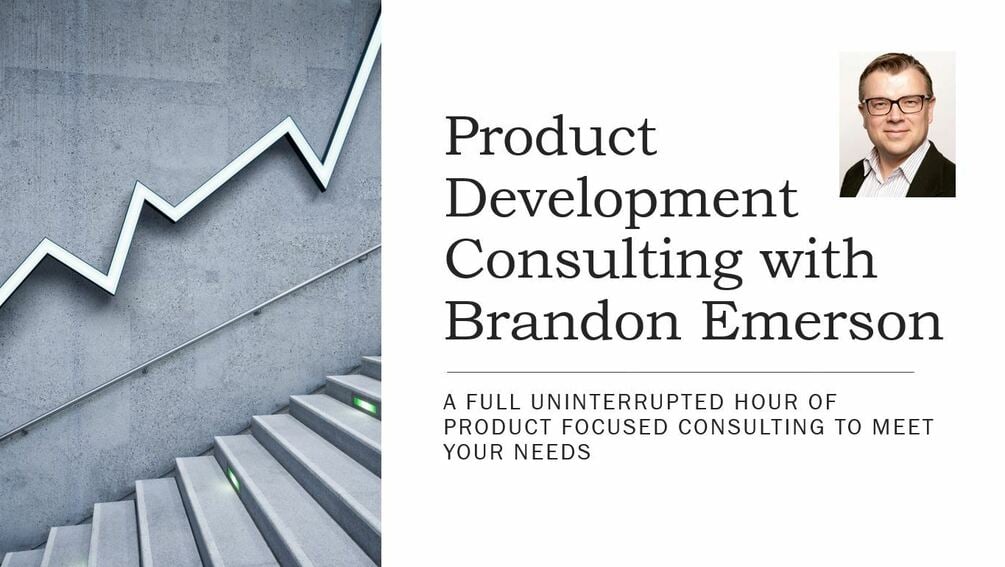 Product Development Consulting with Brandon Emerson

A FULL UNINTERRUPTED HOUR OF PRODUCT FOCUSED CONSULTING TO MEET YOUR NEEDS